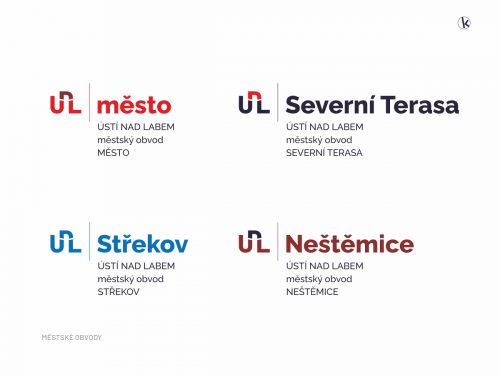 k

UNL město
ÚSTÍ NAD LABEM
městský obvod
MĚSTO

UNL Severní Terasa
ÚSTÍ NAD LABEM
městský obvod
SEVERNÍ TERASA

UNL Střekov
ÚSTÍ NAD LABEM
městský obvod
STŘEKOV

UNL Neštěmice
ÚSTÍ NAD LABEM
městský obvod
NEŠTĚMICE

MĚSTSKÉ OBVODY